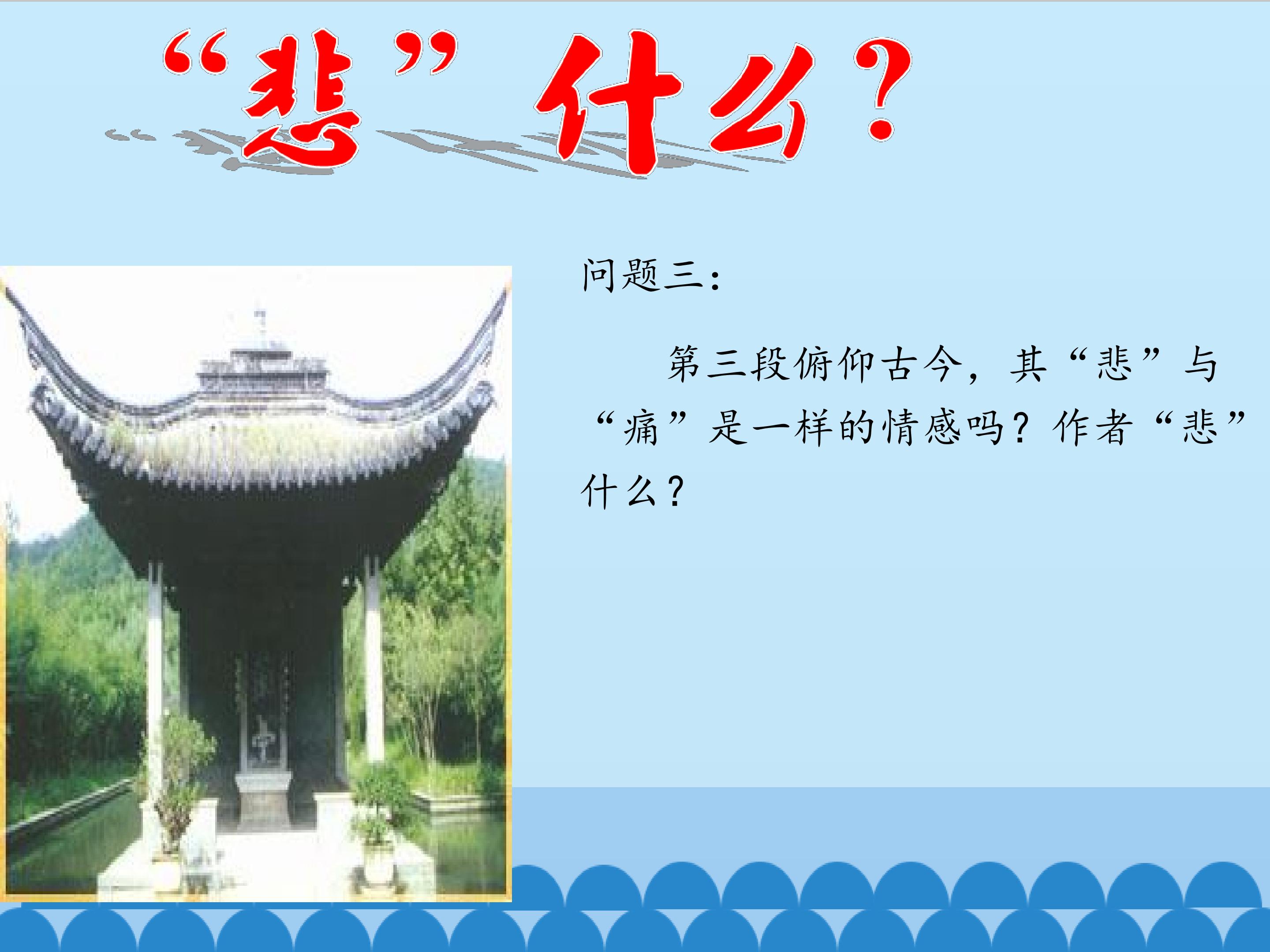 “悲”什么？

问题三：

第三段俯仰古今，其“悲”与“痛”是一样的情感吗？作者“悲”什么？